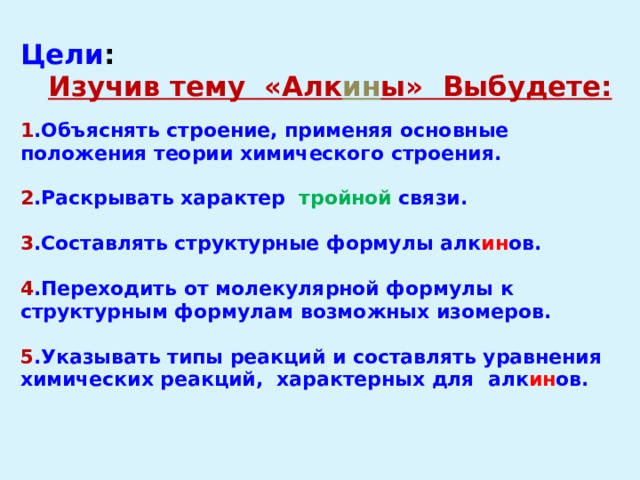 Цели:

Изучив тему «Алкины» Выбудете:

1.Объяснять строение, применяя основные положения теории химического строения.

2.Раскрывать характер тройной связи.

3.Составлять структурные формулы алкинов.

4.Переходить от молекулярной формулы к структурным формулам возможных изомеров.

5.Указывать типы реакций и составлять уравнения химических реакций, характерных для алкинов.